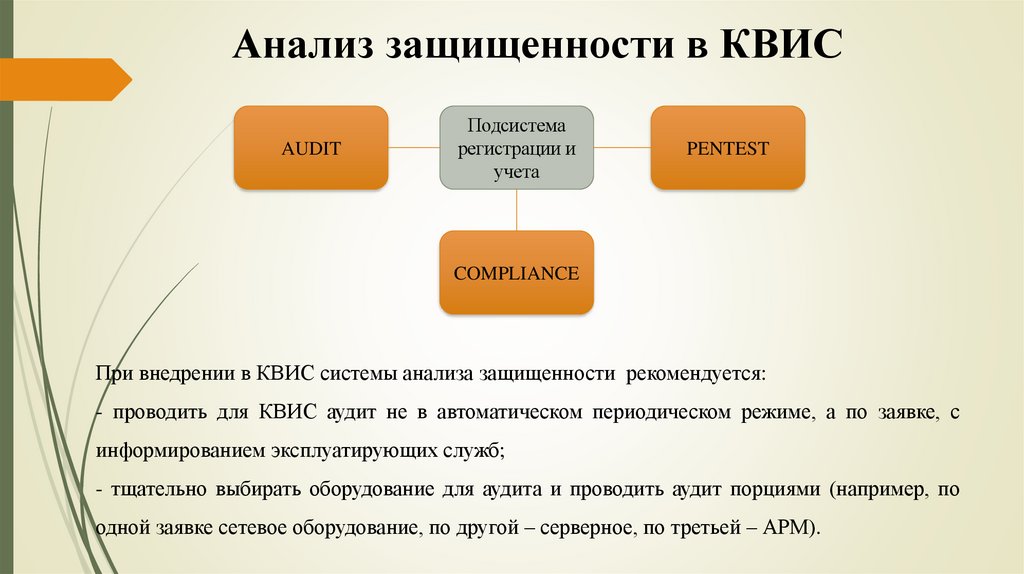 Анализ защищенности в КВИС

AUDIT

Подсистема регистрации и учета

PENTEST

COMPLIANCE

При внедрении в КВИС системы анализа защищенности рекомендуется:

- проводить для КВИС аудит не в автоматическом периодическом режиме, а по заявке, с информированием эксплуатирующих служб;

- тщательно выбирать оборудование для аудита и проводить аудит порциями (например, по одной заявке сетевое оборудование, по другой – серверное, по третьей – АРМ).